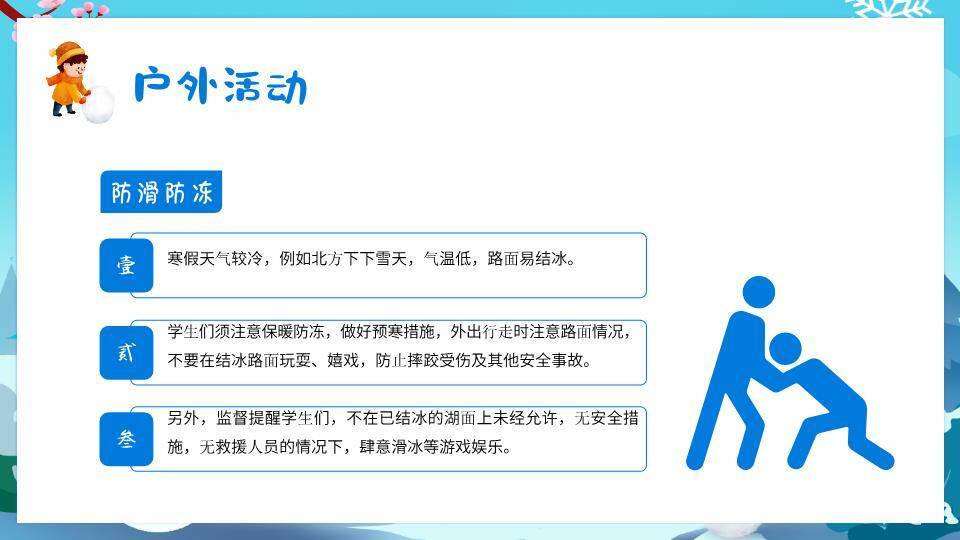 户外活动

防滑防冻

壹

寒假天气较冷，例如北方下下雪天，气温低，路面易结冰。

贰

学生们须注意保暖防冻，做好预寒措施，外出行走时注意路面情况，不要在结冰路面玩耍、嬉戏，防止摔跤受伤及其他安全事故。

叁

另外，监督提醒学生们，不在已结冰的湖面上未经允许，无安全措施，无救援人员的情况下，肆意滑冰等游戏娱乐。